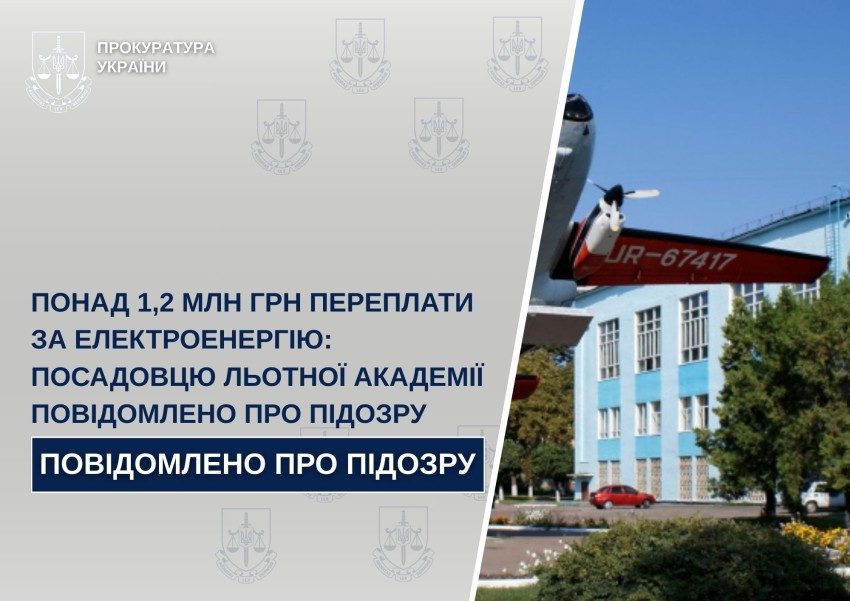 ПРОКУРАТУРА УКРАЇНИ

ПОНАД 1,2 МЛН ГРН ПЕРЕПЛАТИ ЗА ЕЛЕКТРОЕНЕРГІЮ: ПОСАДОВЦЮ ЛЬОТНОЇ АКАДЕМІЇ ПОВІДОМЛЕНО ПРО ПІДОЗРУ

ПОВІДОМЛЕНО ПРО ПІДОЗРУ

UR-67417